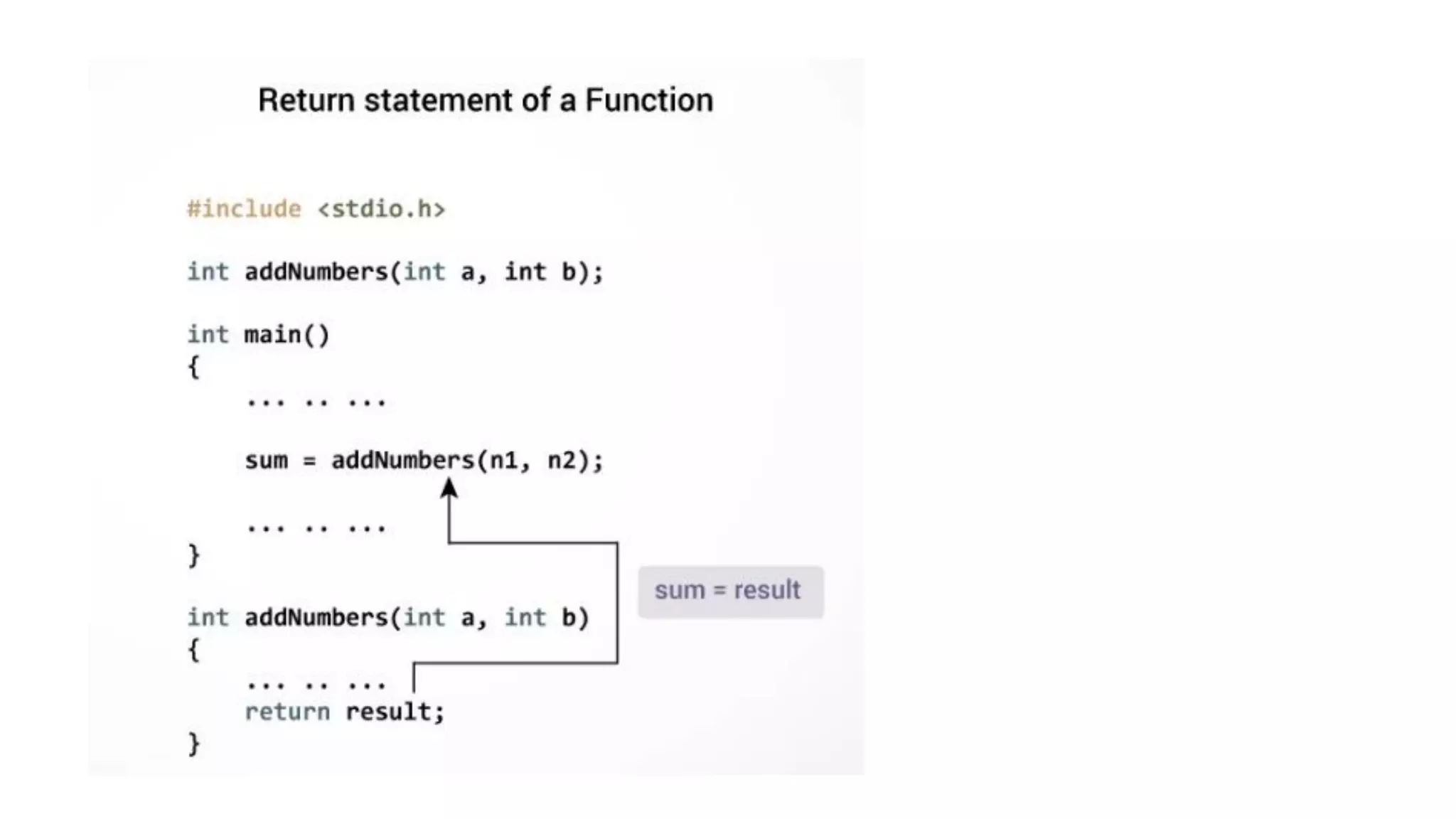 Return statement of a Function

#include <stdio.h>

int addNumbers(int a, int b);

int main()
{
    ... .. ...

    sum = addNumbers(n1, n2);

    ... .. ...
}

int addNumbers(int a, int b)
{
    ... .. ...
    return result;
}

sum = result